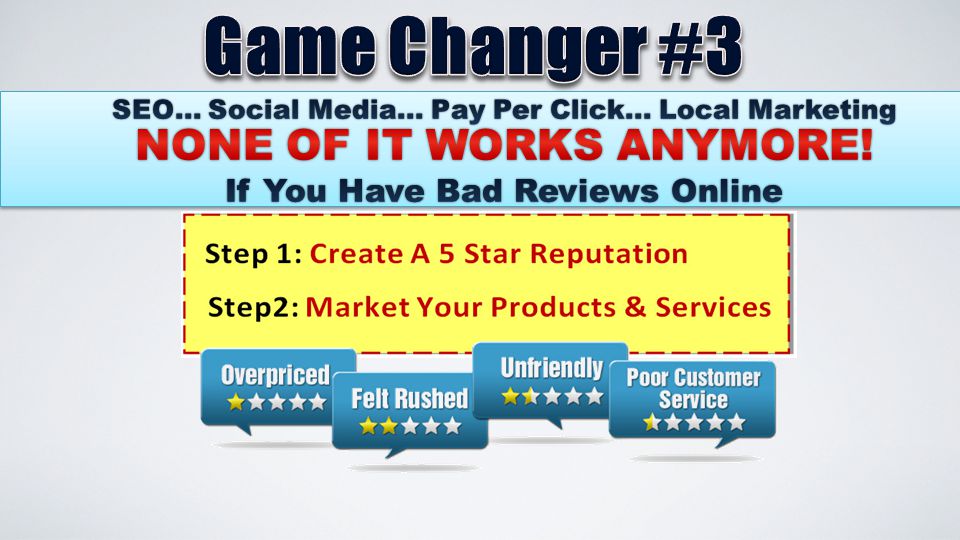 Game Changer #3

SEO... Social Media... Pay Per Click... Local Marketing
NONE OF IT WORKS ANYMORE!
If You Have Bad Reviews Online

Step 1: Create A 5 Star Reputation
Step2: Market Your Products & Services

Overpriced

Felt Rushed

Unfriendly

Poor Customer Service